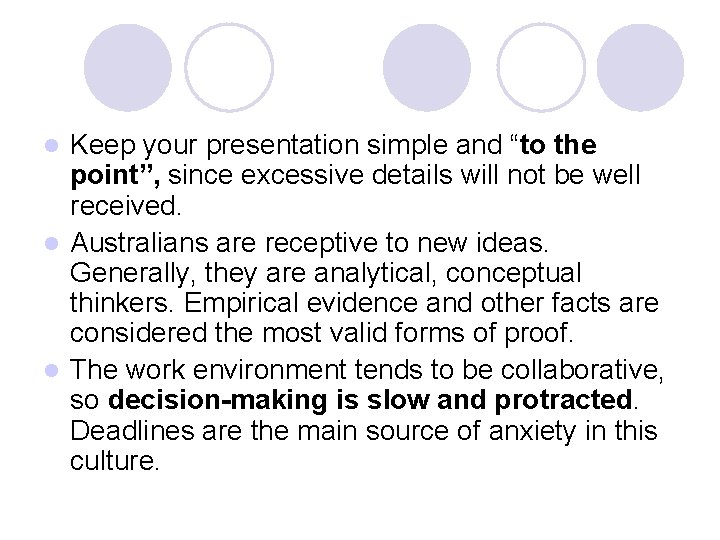 • Keep your presentation simple and "to the point", since excessive details will not be well received.

• Australians are receptive to new ideas. Generally, they are analytical, conceptual thinkers. Empirical evidence and other facts are considered the most valid forms of proof.

• The work environment tends to be collaborative, so decision-making is slow and protracted. Deadlines are the main source of anxiety in this culture.